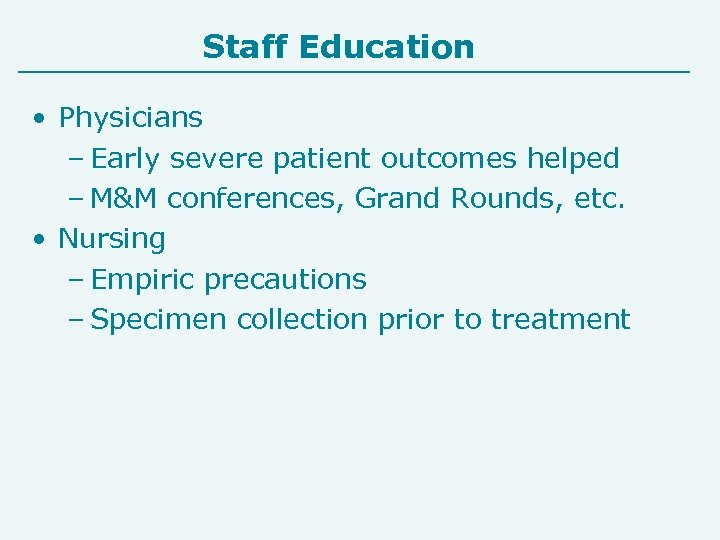 Staff Education

• Physicians
– Early severe patient outcomes helped
– M&M conferences, Grand Rounds, etc.
• Nursing
– Empiric precautions
– Specimen collection prior to treatment